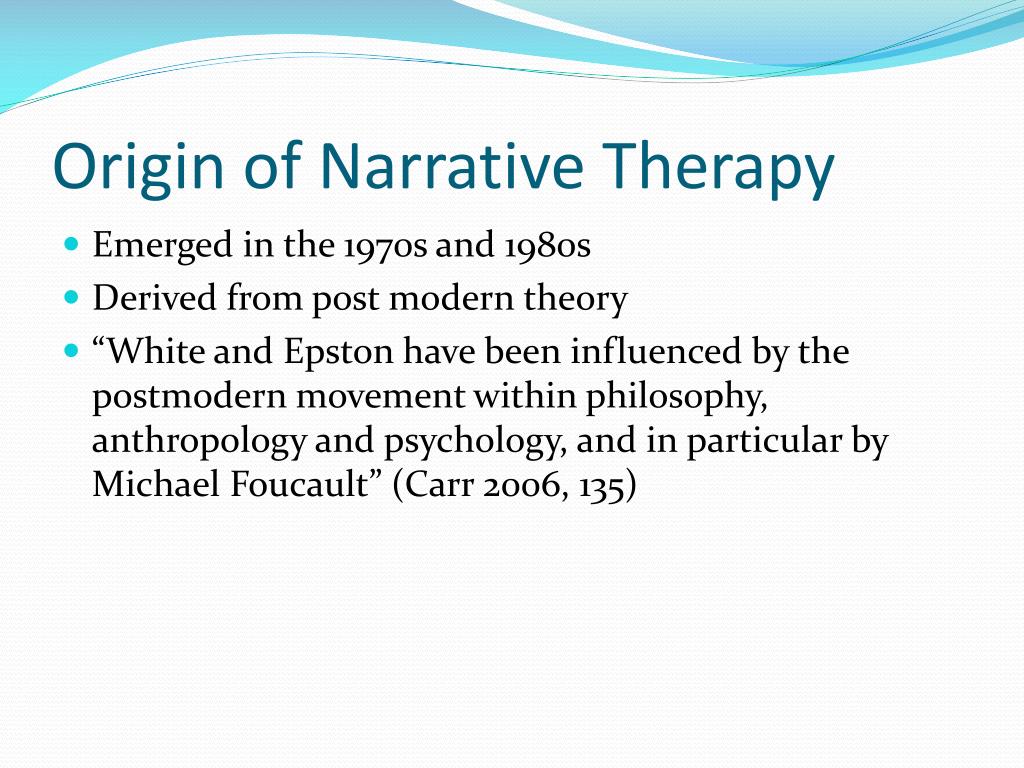 Origin of Narrative Therapy

- Emerged in the 1970s and 1980s
- Derived from post modern theory
- “White and Epston have been influenced by the postmodern movement within philosophy, anthropology and psychology, and in particular by Michael Foucault” (Carr 2006, 135)